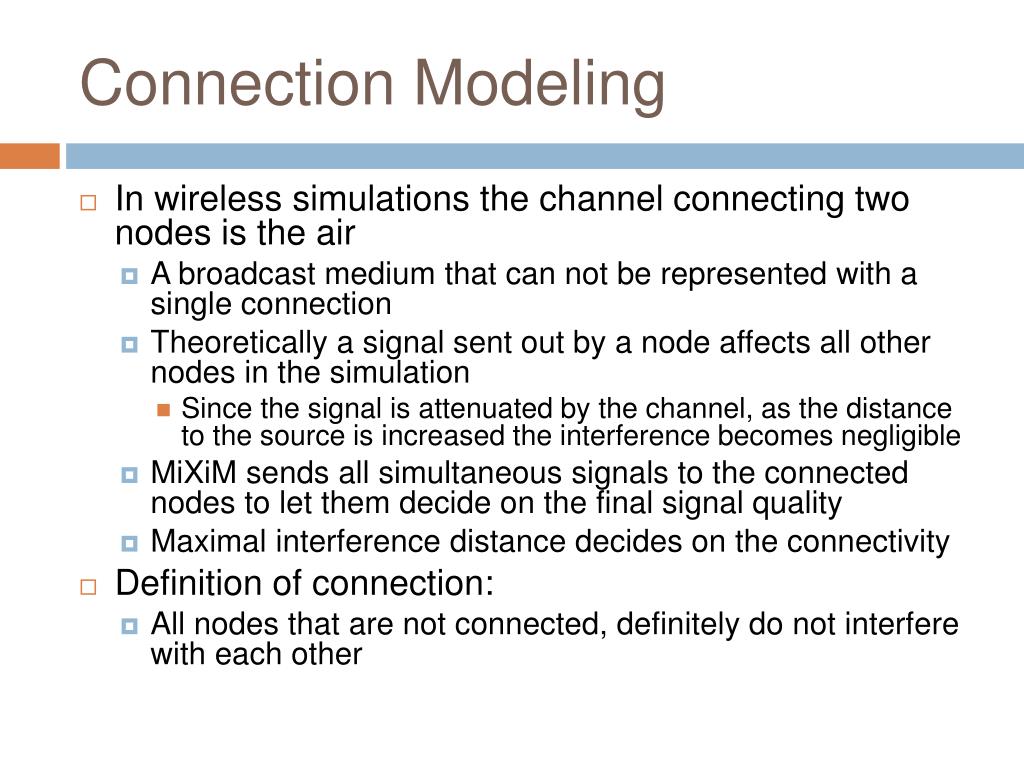 Connection Modeling

In wireless simulations the channel connecting two nodes is the air

A broadcast medium that can not be represented with a single connection

Theoretically a signal sent out by a node affects all other nodes in the simulation

Since the signal is attenuated by the channel, as the distance to the source is increased the interference becomes negligible

MiXiM sends all simultaneous signals to the connected nodes to let them decide on the final signal quality

Maximal interference distance decides on the connectivity

Definition of connection:

All nodes that are not connected, definitely do not interfere with each other